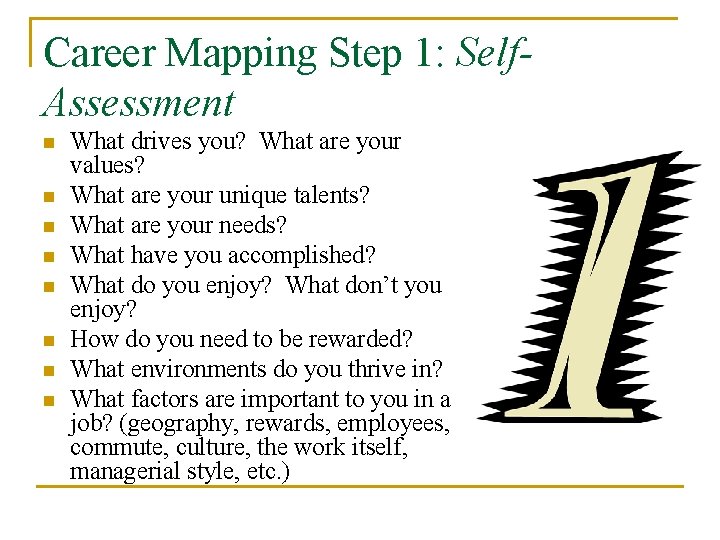 Career Mapping Step 1: Self-Assessment

- What drives you? What are your values?
- What are your unique talents?
- What are your needs?
- What have you accomplished?
- What do you enjoy? What don't you enjoy?
- How do you need to be rewarded?
- What environments do you thrive in?
- What factors are important to you in a job? (geography, rewards, employees, commute, culture, the work itself, managerial style, etc.)

1